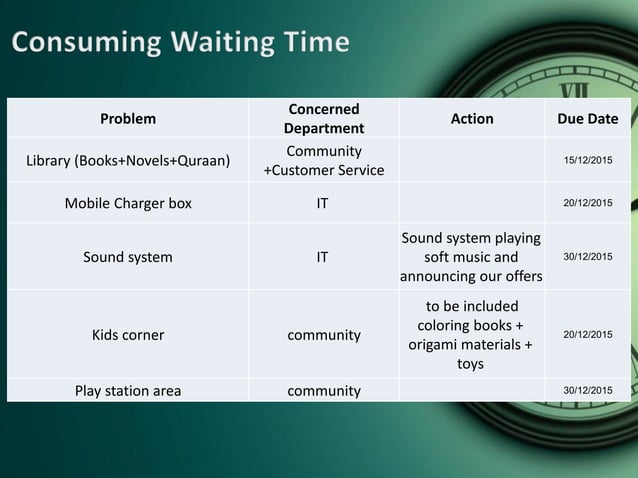 Consuming Waiting Time

| Problem | Concerned Department | Action | Due Date |
|---|---|---|---|
| Library (Books+Novels+Quraan) | Community +Customer Service | | 15/12/2015 |
| Mobile Charger box | IT | | 20/12/2015 |
| Sound system | IT | Sound system playing soft music and announcing our offers | 30/12/2015 |
| Kids corner | community | to be included coloring books + origami materials + toys | 20/12/2015 |
| Play station area | community | | 30/12/2015 |

VII